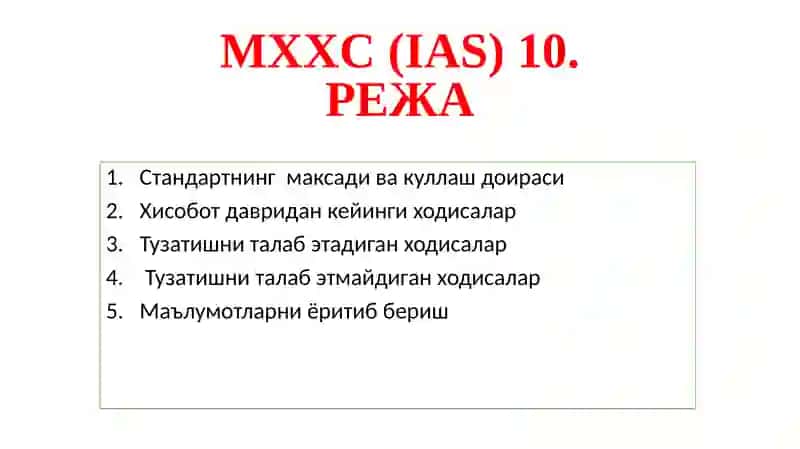 МХХС (IAS) 10.
РЕЖА

1. Стандартнинг максади ва куллаш доираси
2. Хисобот давридан кейинги ходисалар
3. Тузатишни талаб этадиган ходисалар
4. Тузатишни талаб этмайдиган ходисалар
5. Маълумотларни ёритиб бериш